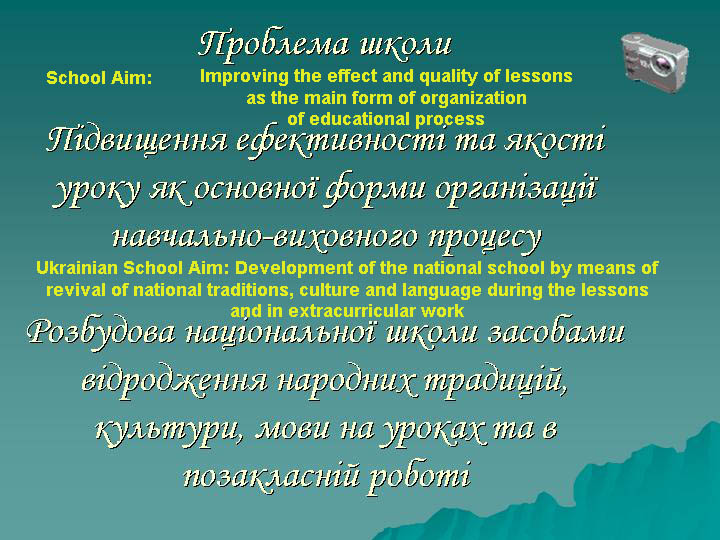 Проблема школи

School Aim: Improving the effect and quality of lessons as the main form of organization of educational process

Підвищення ефективності та якості уроку як основної форми організації навчально-виховного процесу

Ukrainian School Aim: Development of the national school by means of revival of national traditions, culture and language during the lessons and in extracurricular work

Розбудова національної школи засобами відродження народних традицій, культури, мови на уроках та в позакласній роботі